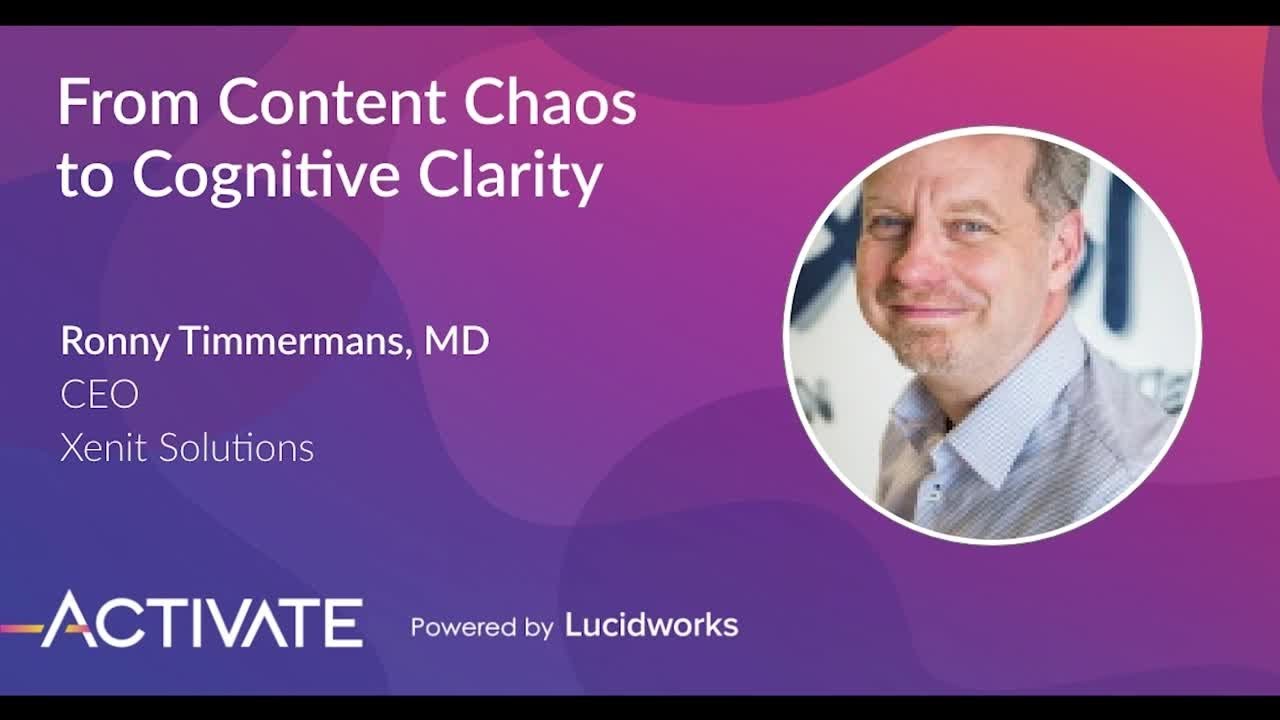 From Content Chaos to Cognitive Clarity

Ronny Timmermans, MD
CEO
Xenit Solutions

ACTIVATE Powered by Lucidworks